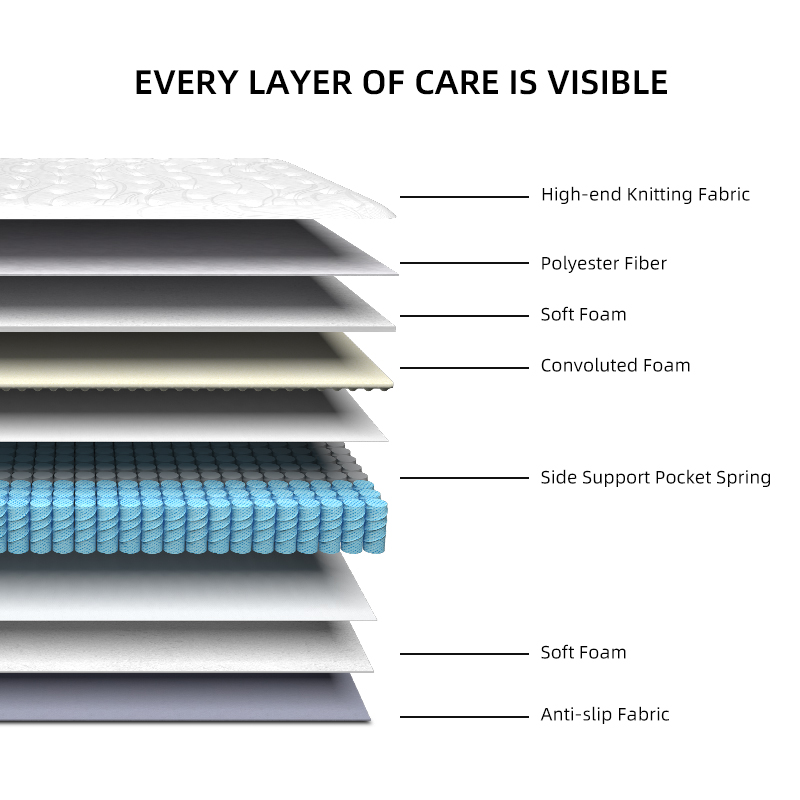 EVERY LAYER OF CARE IS VISIBLE

High-end Knitting Fabric

Polyester Fiber

Soft Foam

Convoluted Foam

Side Support Pocket Spring

Soft Foam

Anti-slip Fabric